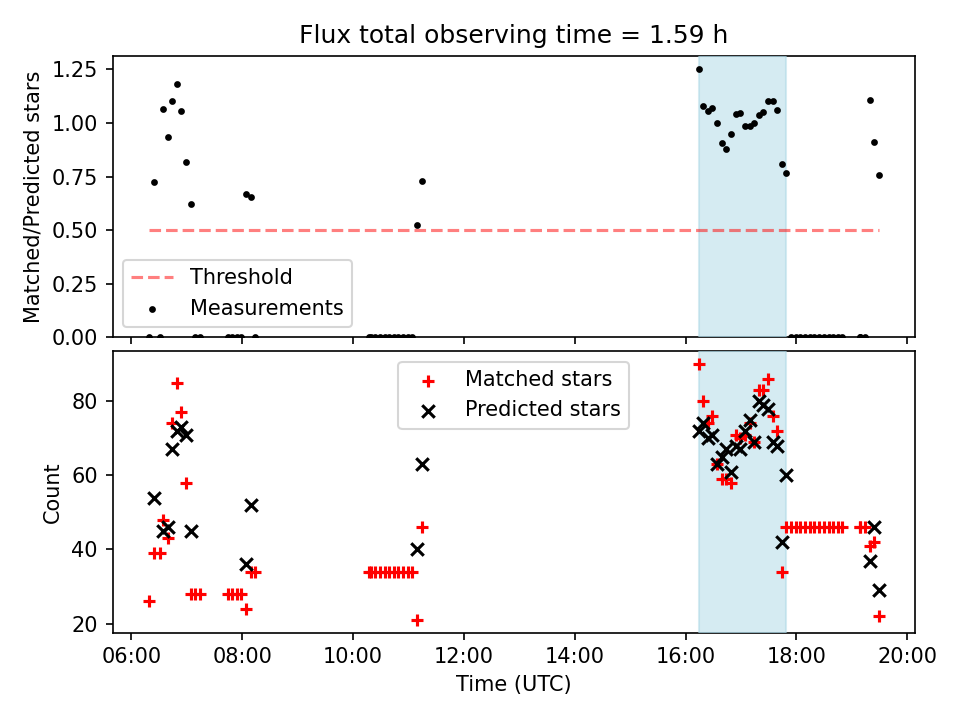 Flux total observing time = 1.59 h

Matched/Predicted stars

1.25
1.00
0.75
0.50
0.25
0.00

Threshold
Measurements

Count

80
60
40
20

Matched stars
Predicted stars

06:00
08:00
10:00
12:00
14:00
16:00
18:00
20:00

Time (UTC)